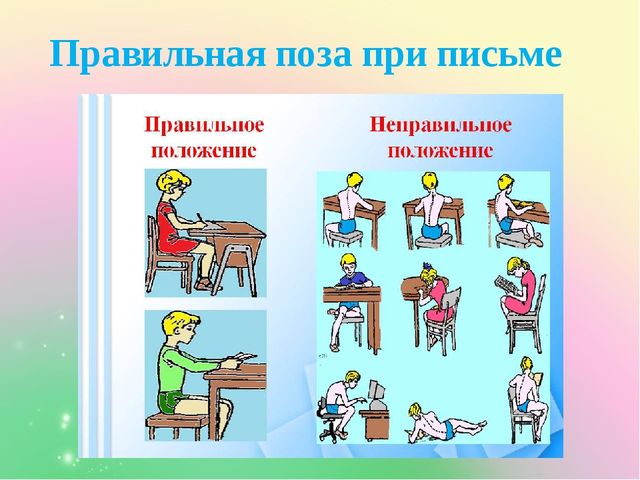 Правильная поза при письме

Правильное положение

Неправильное положение